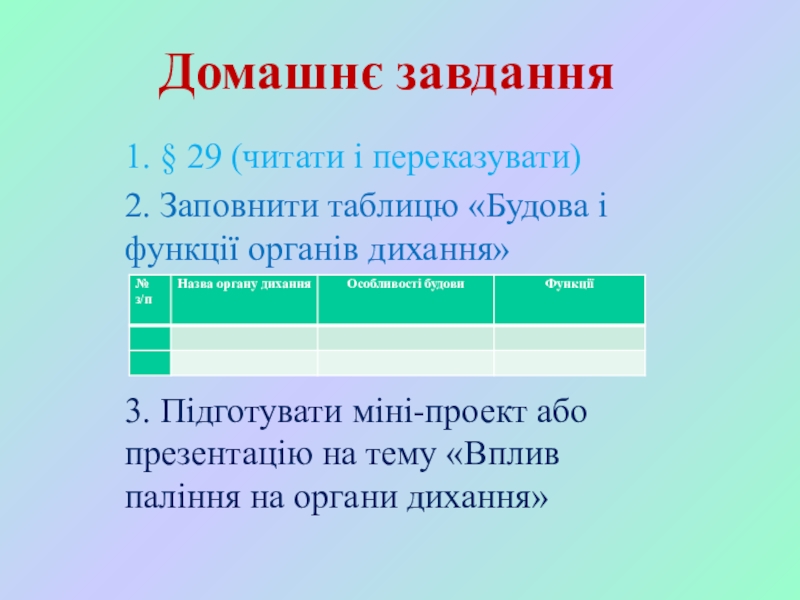 Домашнє завдання

1. § 29 (читати і переказувати)

2. Заповнити таблицю «Будова і функції органів дихання»

| № з/п | Назва органу дихання | Особливості будови | Функції |
|---|---|---|---|
| | | | |
| | | | |

3. Підготувати міні-проект або презентацію на тему «Вплив паління на органи дихання»